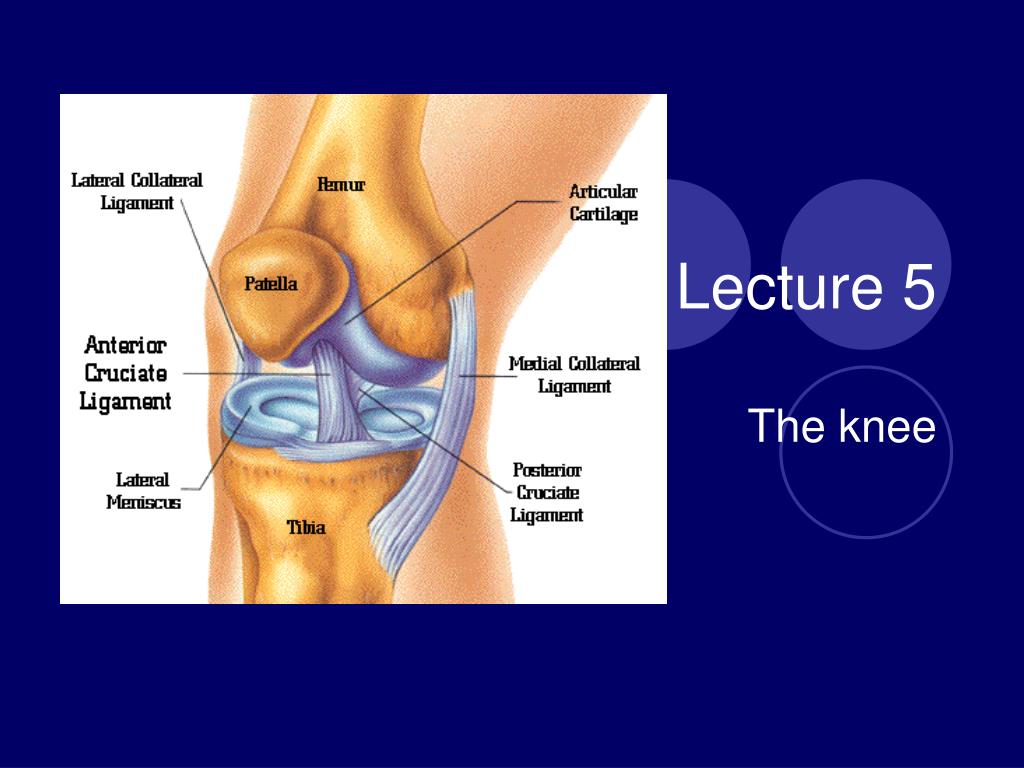 Lateral Collateral Ligament

Femur

Articular Cartilage

Patella

Anterior Cruciate Ligament

Medial Collateral Ligament

Lateral Meniscus

Posterior Cruciate Ligament

Tibia

Lecture 5

The knee